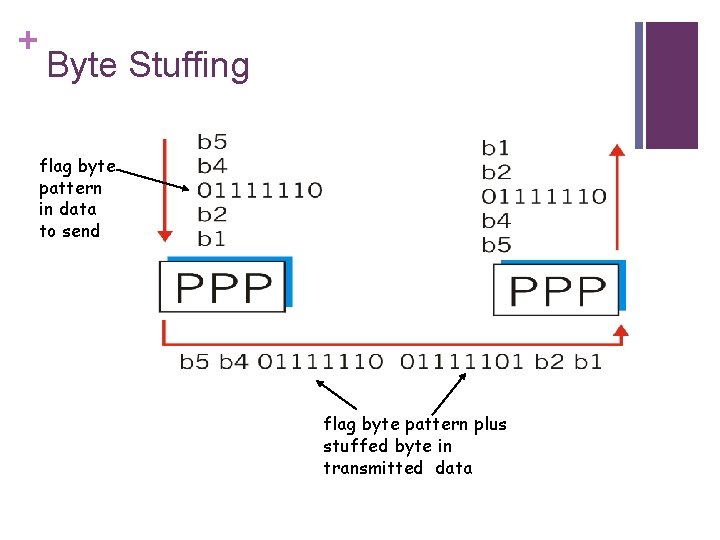 + Byte Stuffing

flag byte pattern in data to send

b5
b4
01111110
b2
b1

PPP

b1
b2
01111110
b4
b5

PPP

b5 b4 01111110 01111101 b2 b1

flag byte pattern plus stuffed byte in transmitted data